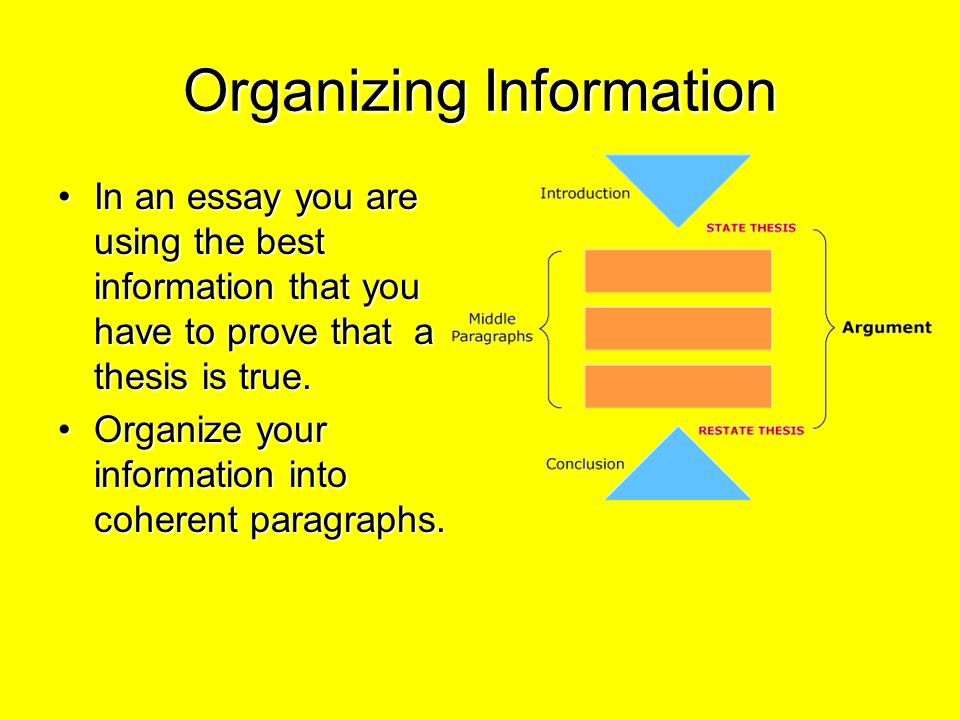 Organizing Information

• In an essay you are using the best information that you have to prove that a thesis is true.
• Organize your information into coherent paragraphs.

Introduction
STATE THESIS
Middle Paragraphs
Argument
RESTATE THESIS
Conclusion